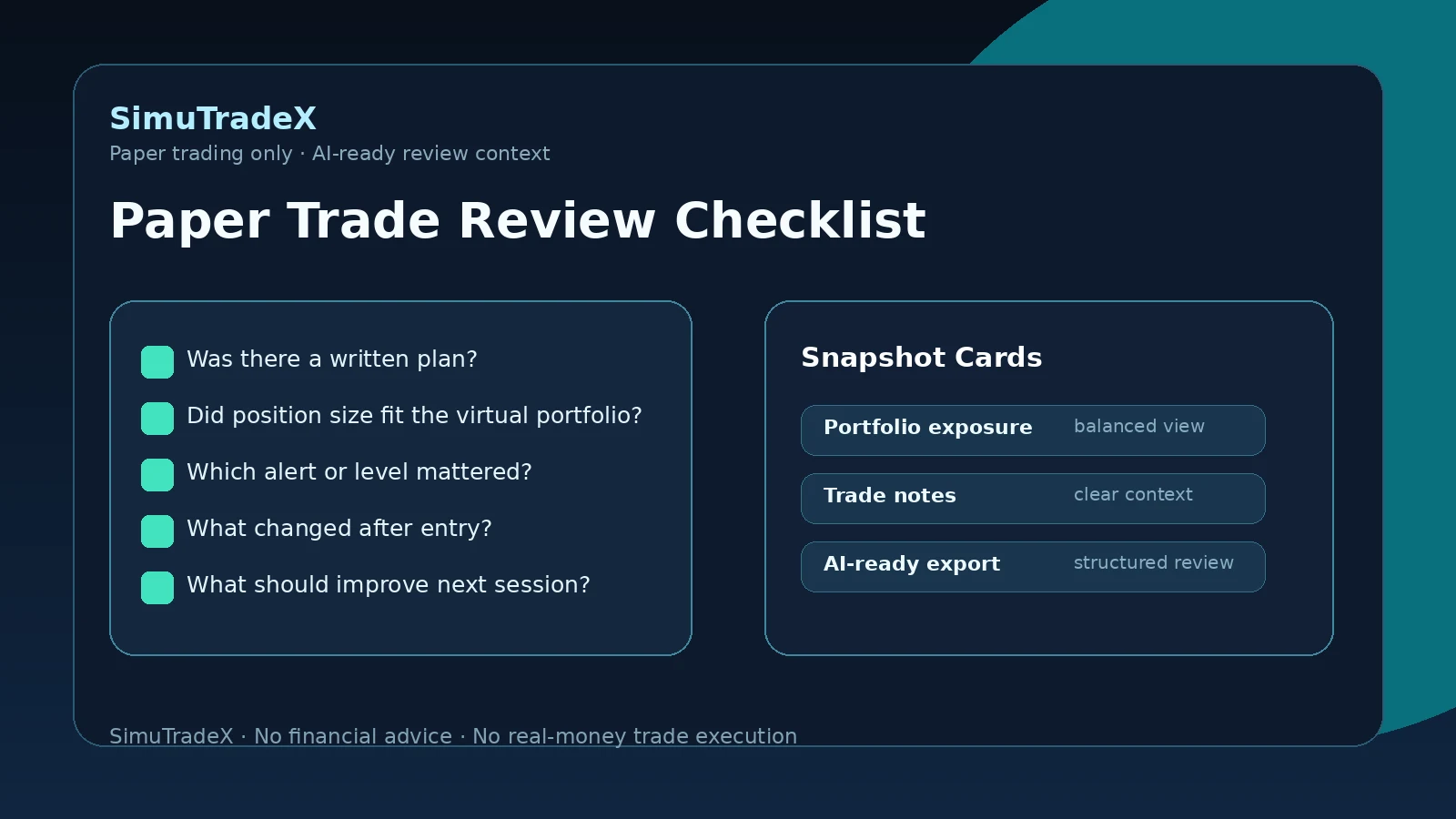 SimuTradeX
Paper trading only · AI-ready review context

Paper Trade Review Checklist

Was there a written plan?
Did position size fit the virtual portfolio?
Which alert or level mattered?
What changed after entry?
What should improve next session?

Snapshot Cards

Portfolio exposure balanced view
Trade notes clear context
AI-ready export structured review

SimuTradeX · No financial advice · No real-money trade execution